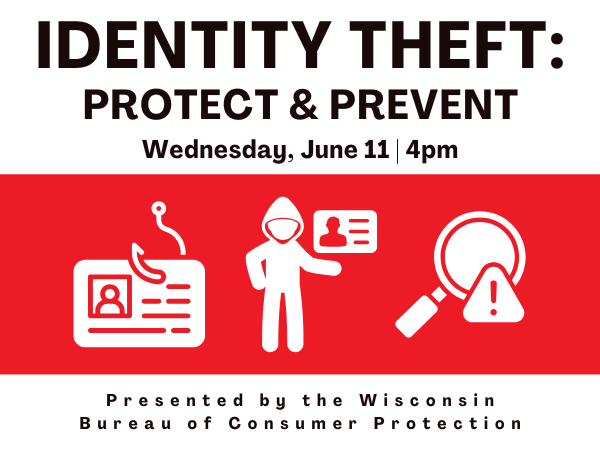 IDENTITY THEFT:
PROTECT & PREVENT

Wednesday, June 11 | 4pm

Presented by the Wisconsin Bureau of Consumer Protection